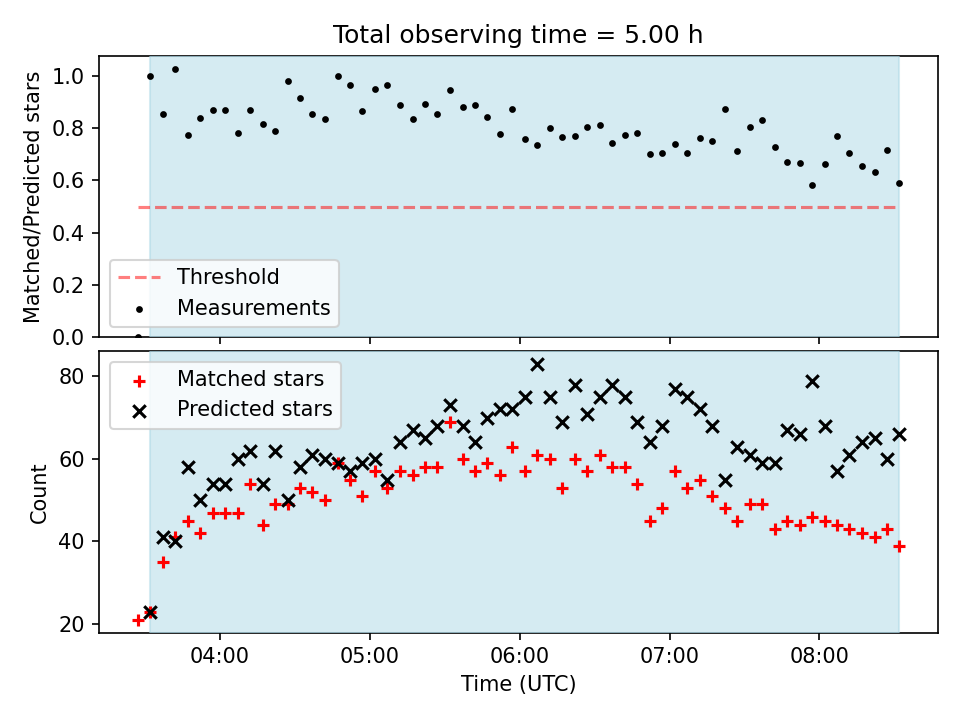 Total observing time = 5.00 h

Matched/Predicted stars

1.0
0.8
0.6
0.4
0.2
0.0

Threshold
Measurements

Count

80
60
40
20

Matched stars
Predicted stars

04:00
05:00
06:00
07:00
08:00

Time (UTC)